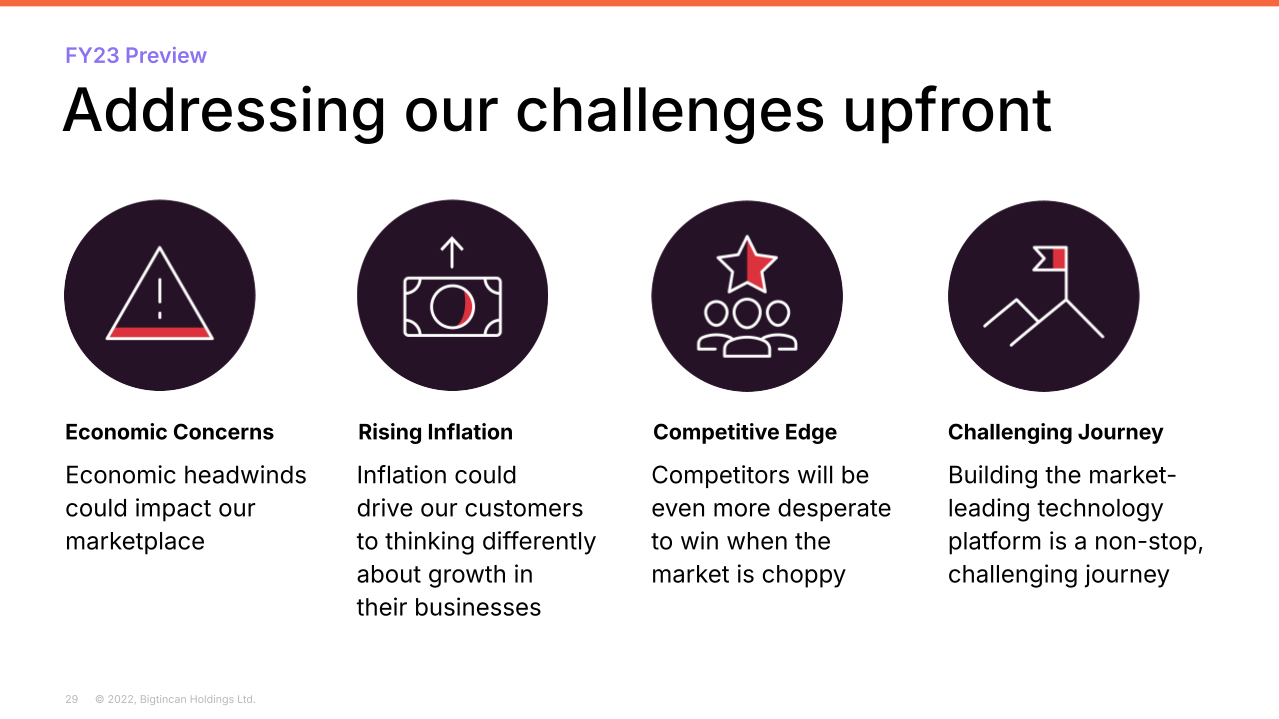 FY23 Preview

Addressing our challenges upfront

Economic Concerns

Economic headwinds could impact our marketplace

Rising Inflation

Inflation could drive our customers to thinking differently about growth in their businesses

Competitive Edge

Competitors will be even more desperate to win when the market is choppy

Challenging Journey

Building the market-leading technology platform is a non-stop, challenging journey

29 © 2022, Bigtincan Holdings Ltd.